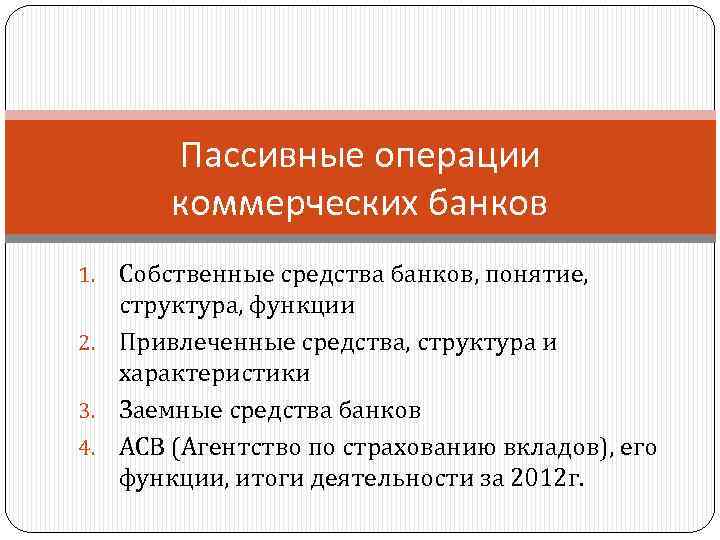 Пассивные операции коммерческих банков

1. Собственные средства банков, понятие, структура, функции
2. Привлеченные средства, структура и характеристики
3. Заемные средства банков
4. АСВ (Агентство по страхованию вкладов), его функции, итоги деятельности за 2012г.